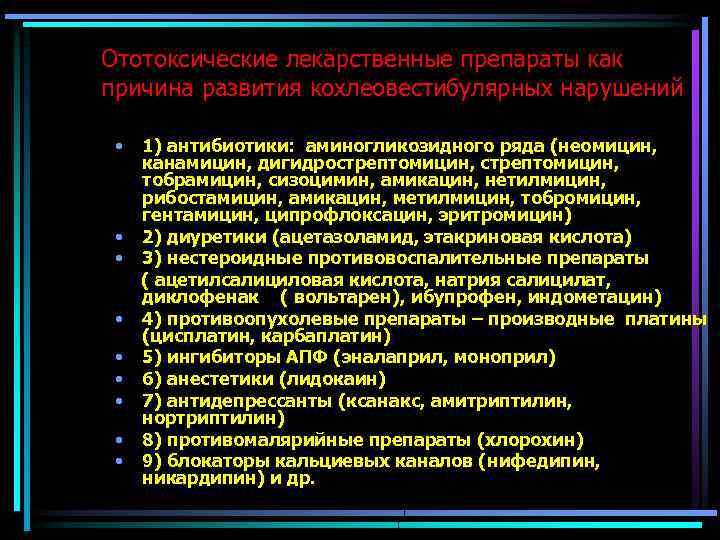 Ототоксические лекарственные препараты как причина развития кохлеовестибулярных нарушений

• 1) антибиотики: аминогликозидного ряда (неомицин, канамицин, дигидрострептомицин, стрептомицин, тобрамицин, сизоцимин, амикацин, нетилмицин, рибостамицин, амикацин, метилмицин, тобромицин, гентамицин, ципрофлоксацин, эритромицин)
• 2) диуретики (ацетазоламид, этакриновая кислота)
• 3) нестероидные противовоспалительные препараты ( ацетилсалициловая кислота, натрия салицилат, диклофенак ( вольтарен), ибупрофен, индометацин)
• 4) противоопухолевые препараты – производные платины (цисплатин, карбаплатин)
• 5) ингибиторы АПФ (эналаприл, моноприл)
• 6) анестетики (лидокаин)
• 7) антидепрессанты (ксанакс, амитриптилин, нортриптилин)
• 8) противомалярийные препараты (хлорохин)
• 9) блокаторы кальциевых каналов (нифедипин, никардипин) и др.